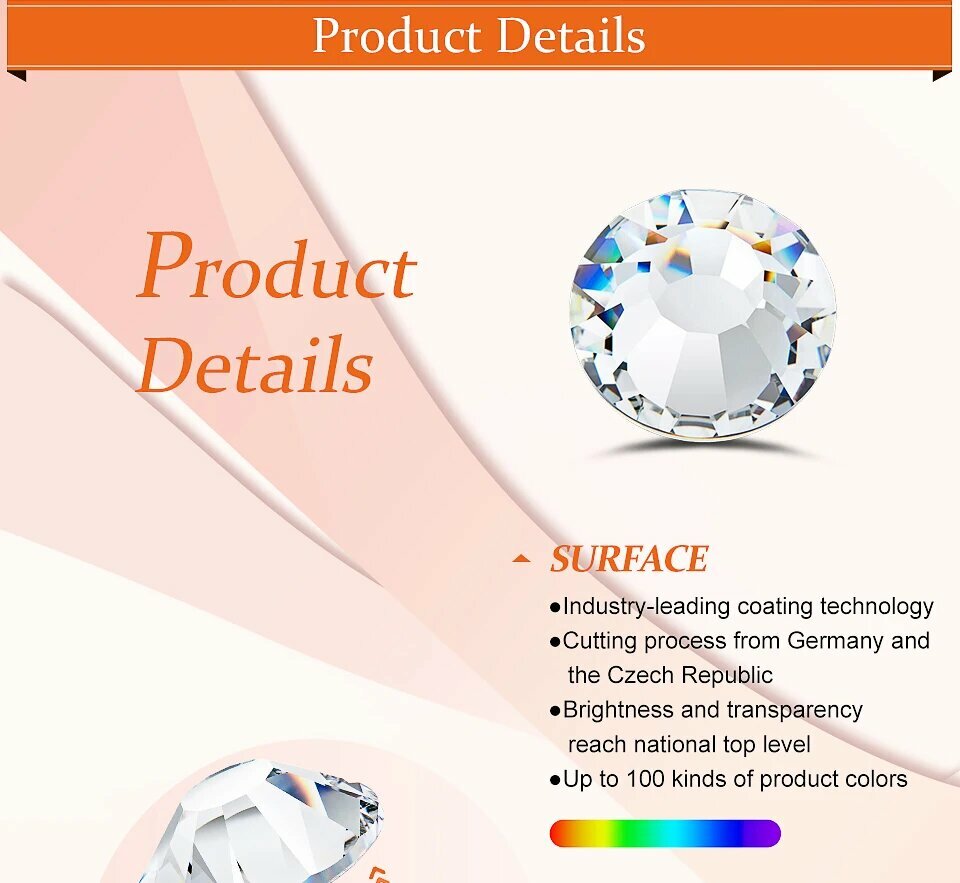 Product Details

Product Details

SURFACE

●Industry-leading coating technology
●Cutting process from Germany and the Czech Republic
●Brightness and transparency reach national top level
●Up to 100 kinds of product colors